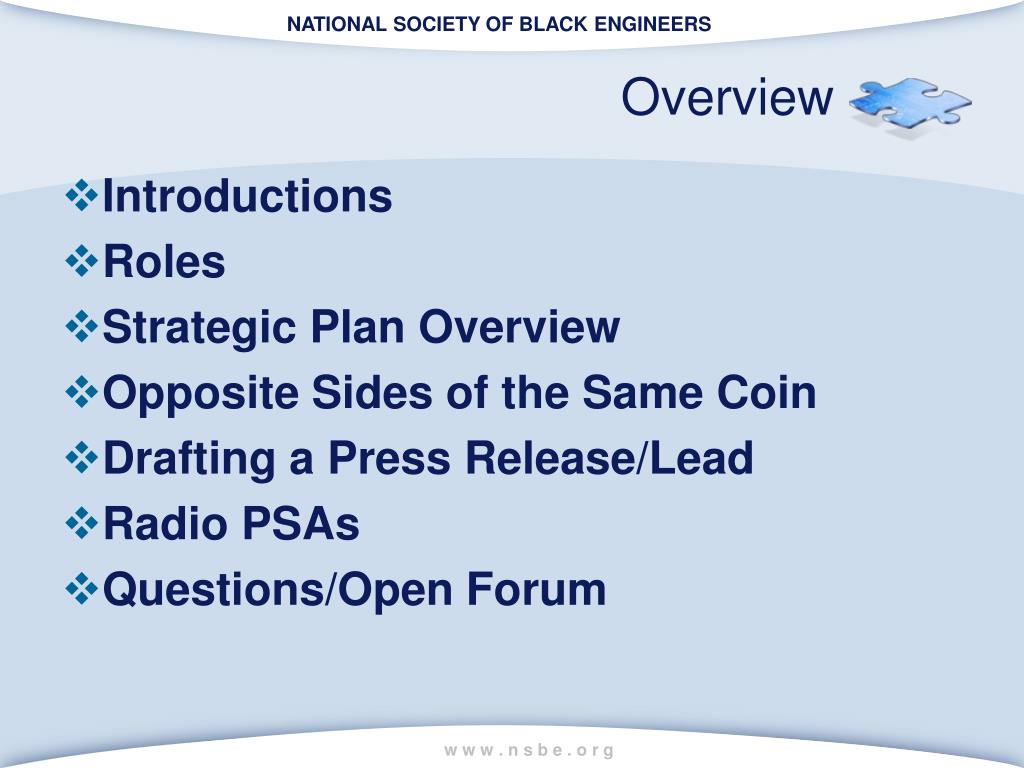 NATIONAL SOCIETY OF BLACK ENGINEERS

Overview

❖Introductions
❖Roles
❖Strategic Plan Overview
❖Opposite Sides of the Same Coin
❖Drafting a Press Release/Lead
❖Radio PSAs
❖Questions/Open Forum

www.nsbe.org